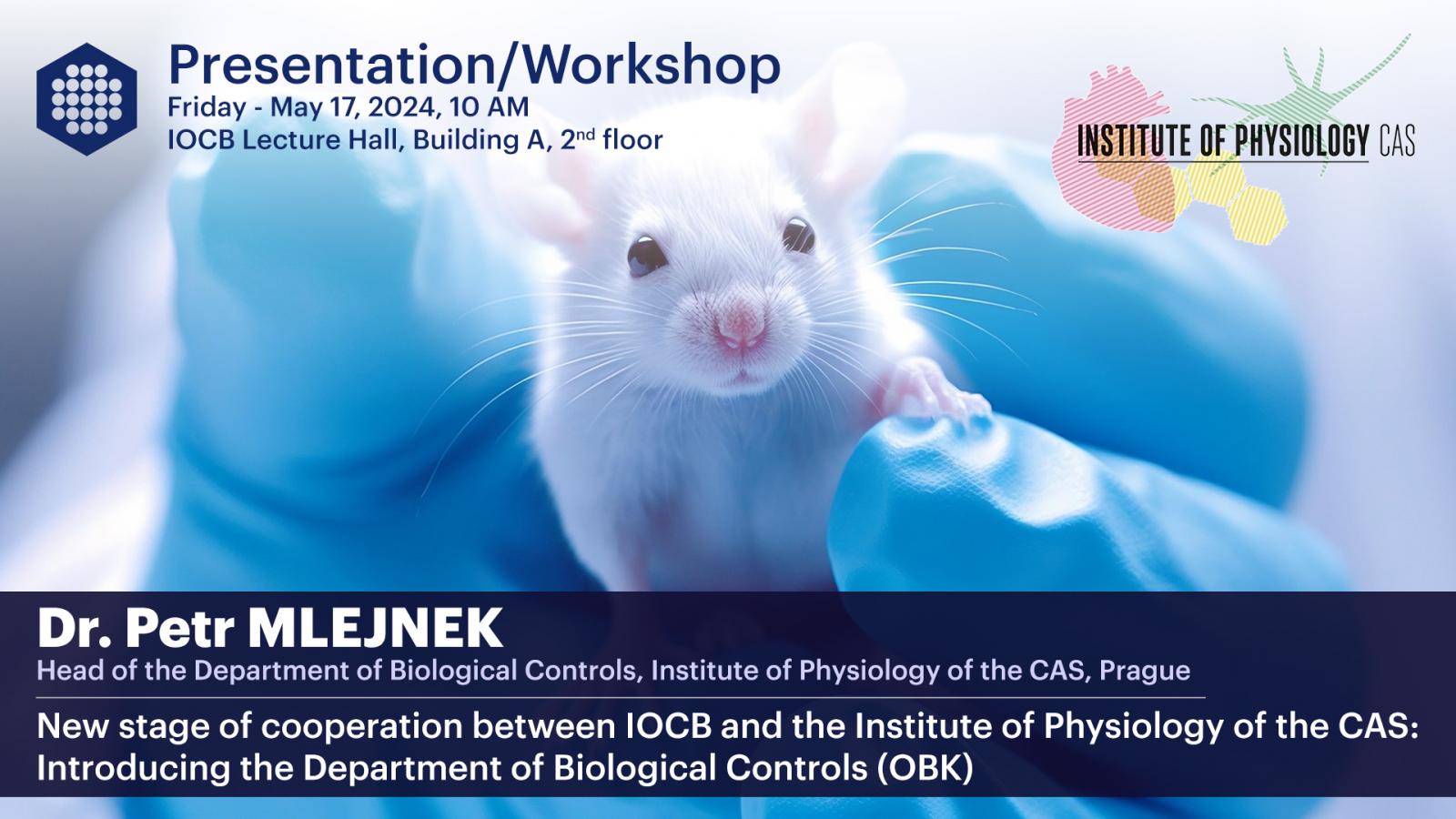 Presentation/Workshop
Friday - May 17, 2024, 10 AM
IOCB Lecture Hall, Building A, 2$^{nd}$ floor

INSTITUTE OF PHYSIOLOGY CAS

Dr. Petr MLEJNEK
Head of the Department of Biological Controls, Institute of Physiology of the CAS, Prague

New stage of cooperation between IOCB and the Institute of Physiology of the CAS: Introducing the Department of Biological Controls (OBK)